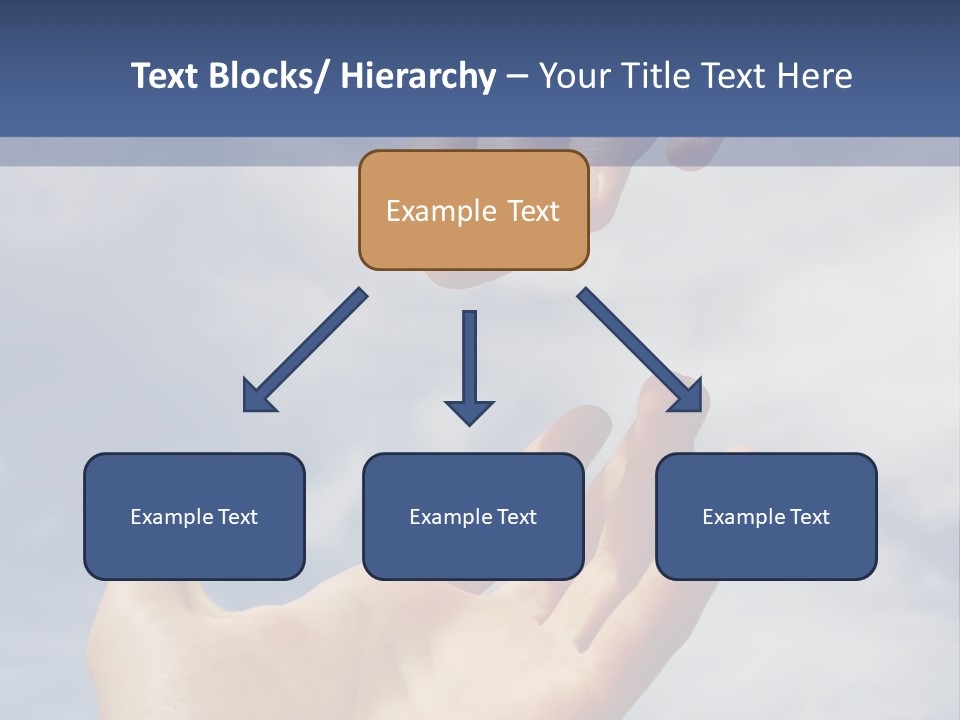 Text Blocks/ Hierarchy – Your Title Text Here

Example Text

Example Text

Example Text

Example Text